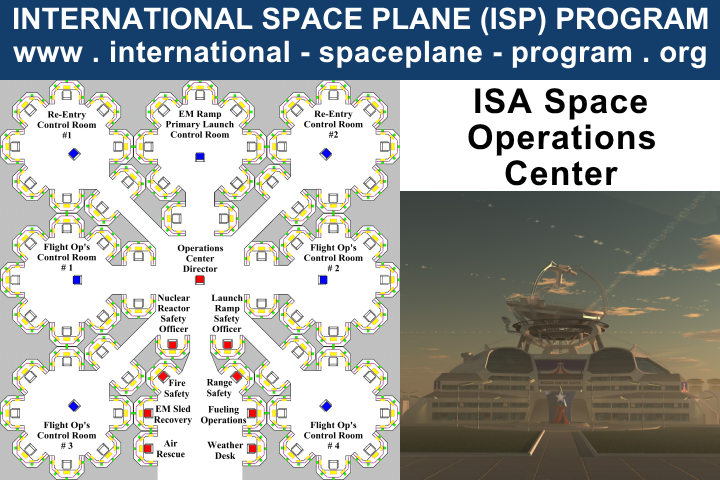 INTERNATIONAL SPACE PLANE (ISP) PROGRAM
www . international - spaceplane - program . org

Re-Entry Control Room #1

EM Ramp Primary Launch Control Room

Re-Entry Control Room #2

Flight Op's Control Room # 1

Operations Center Director

Flight Op's Control Room # 2

Nuclear Reactor Safety Officer

Launch Ramp Safety Officer

Fire Safety

Range Safety

EM Sled Recovery

Fueling Operations

Air Rescue

Weather Desk

Flight Op's Control Room # 3

Flight Op's Control Room # 4

ISA Space Operations Center